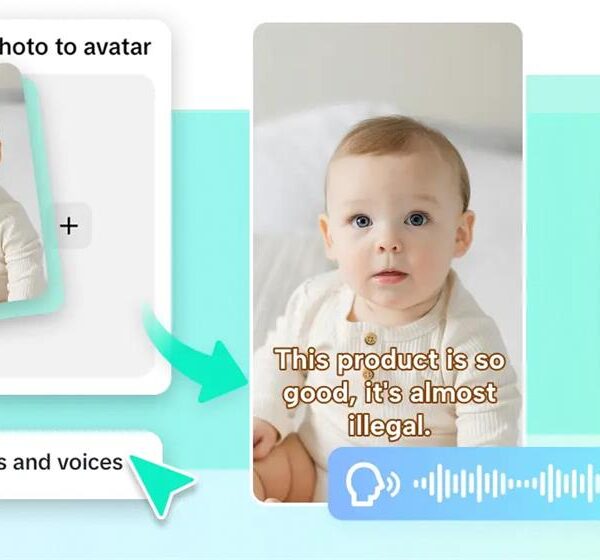 hoto to avatar

+

This product is so good, it's almost illegal.

s and voices